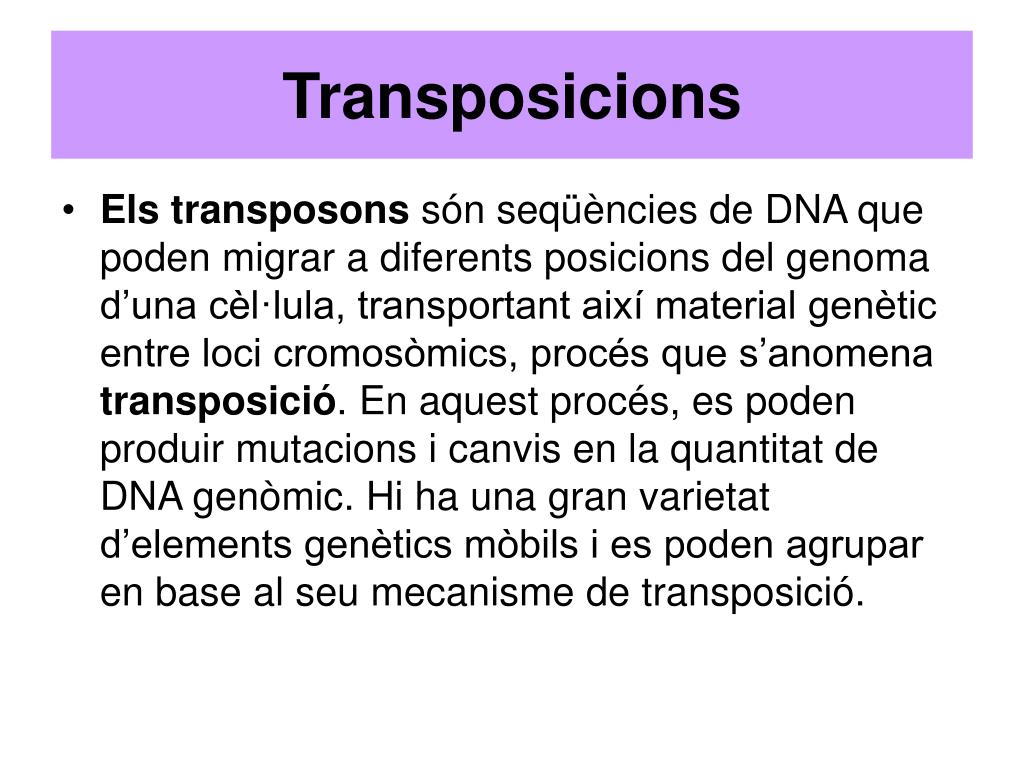 Transposicions

• Els transposons són seqüències de DNA que poden migrar a diferents posicions del genoma d’una cèl·lula, transportant així material genètic entre loci cromosòmics, procés que s’anomena transposició. En aquest procés, es poden produir mutacions i canvis en la quantitat de DNA genòmic. Hi ha una gran varietat d’elements genètics mòbils i es poden agrupar en base al seu mecanisme de transposició.